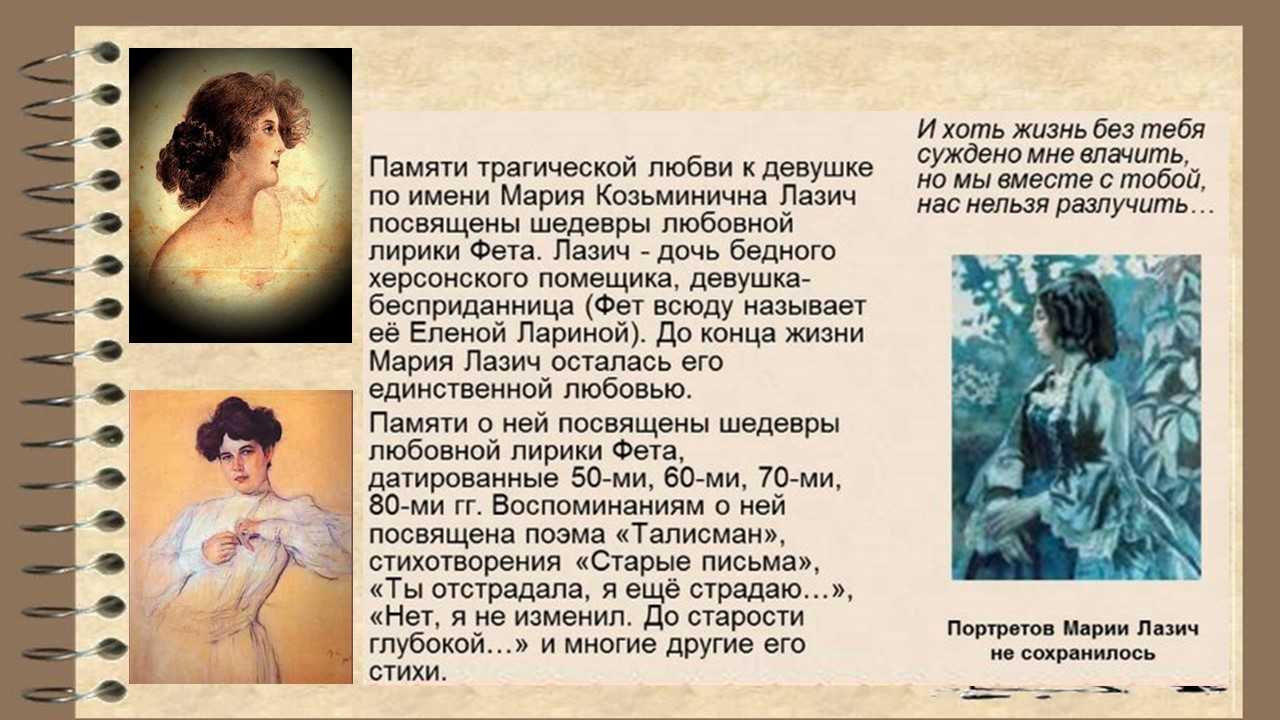 Памяти трагической любви к девушке по имени Мария Козьминична Лазич посвящены шедевры любовной лирики Фета. Лазич - дочь бедного херсонского помещика, девушка-бесприданница (Фет всюду называет её Еленой Лариной). До конца жизни Мария Лазич осталась его единственной любовью.

Памяти о ней посвящены шедевры любовной лирики Фета, датированные 50-ми, 60-ми, 70-ми, 80-ми гг. Воспоминаниям о ней посвящена поэма «Талисман», стихотворения «Старые письма», «Ты отстрадала, я ещё страдаю…», «Нет, я не изменил. До старости глубокой…» и многие другие его стихи.

И хоть жизнь без тебя суждено мне влачить, но мы вместе с тобой, нас нельзя разлучить…

Портретов Марии Лазич не сохранилось